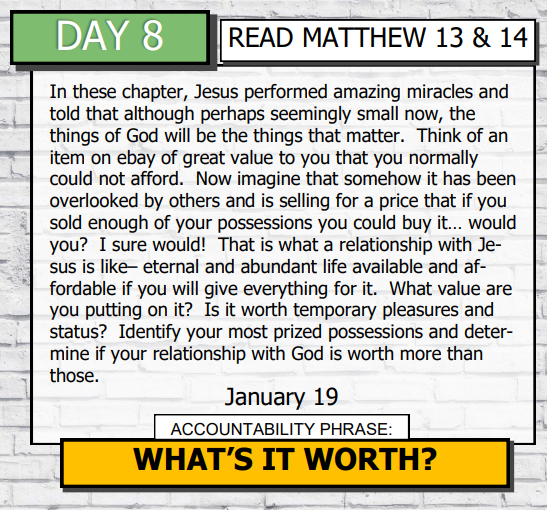 DAY 8

READ MATTHEW 13 & 14

In these chapter, Jesus performed amazing miracles and told that although perhaps seemingly small now, the things of God will be the things that matter. Think of an item on ebay of great value to you that you normally could not afford. Now imagine that somehow it has been overlooked by others and is selling for a price that if you sold enough of your possessions you could buy it… would you? I sure would! That is what a relationship with Jesus is like– eternal and abundant life available and affordable if you will give everything for it. What value are you putting on it? Is it worth temporary pleasures and status? Identify your most prized possessions and determine if your relationship with God is worth more than those.

January 19

ACCOUNTABILITY PHRASE:

WHAT'S IT WORTH?